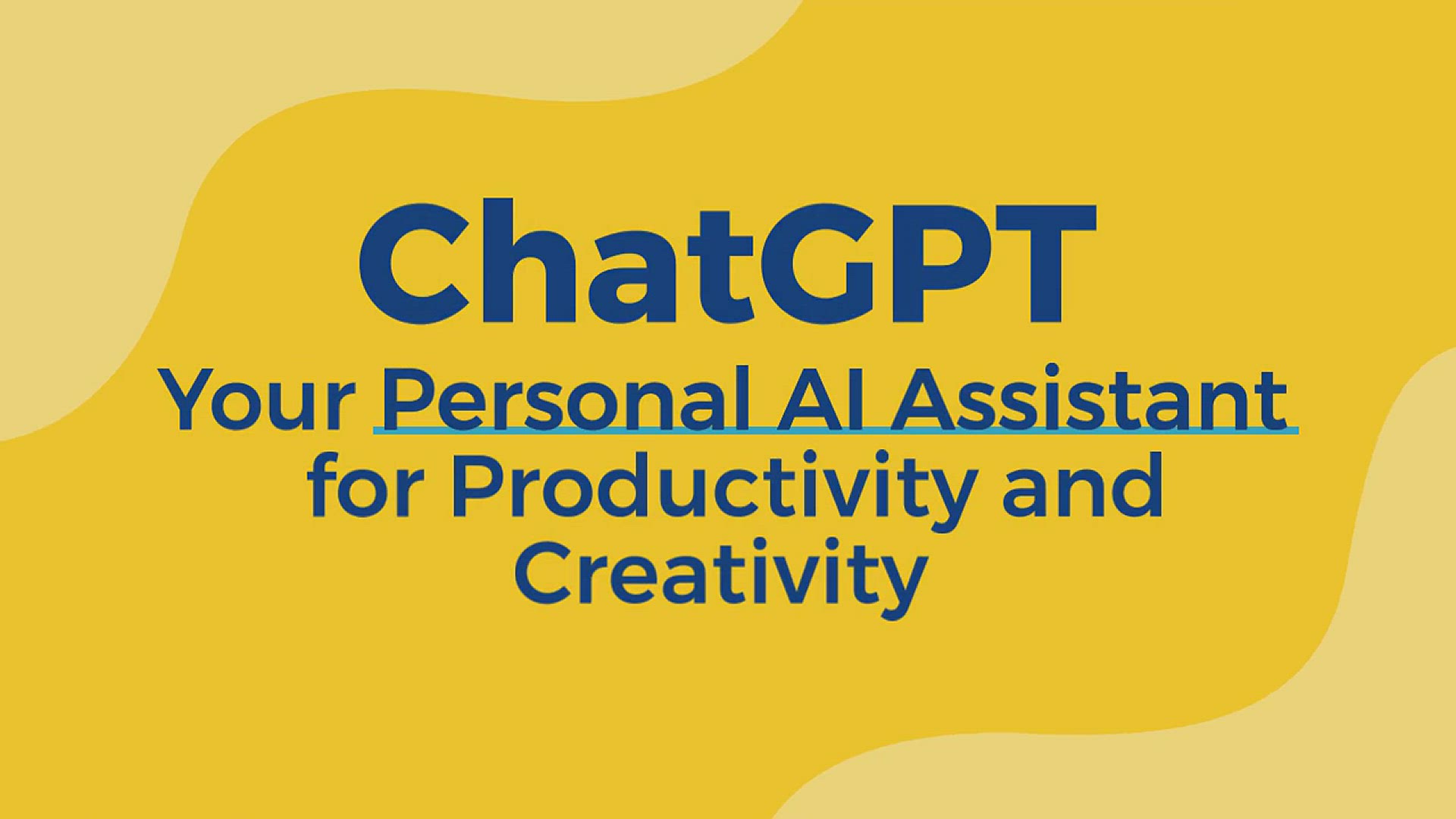 ChatGPT

Your Personal AI Assistant for Productivity and Creativity